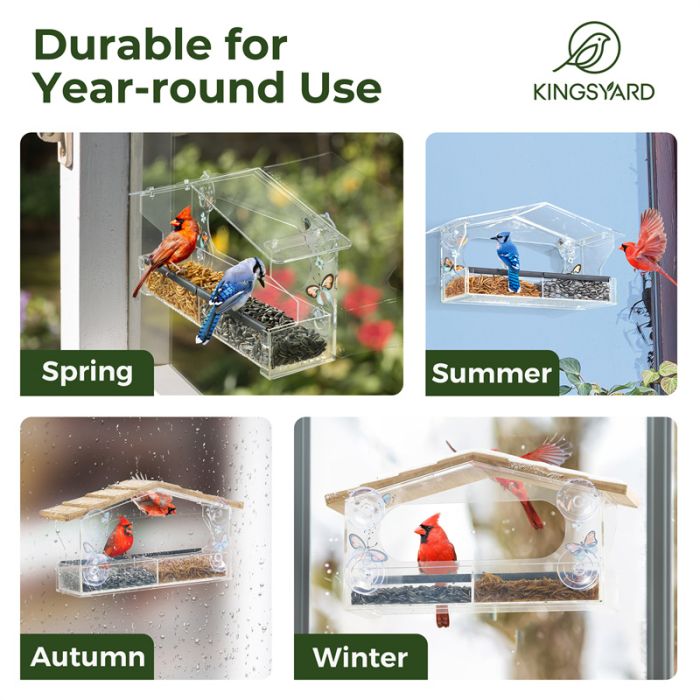 Durable for Year-round Use

KINGSYARD

Spring

Summer

Autumn

Winter